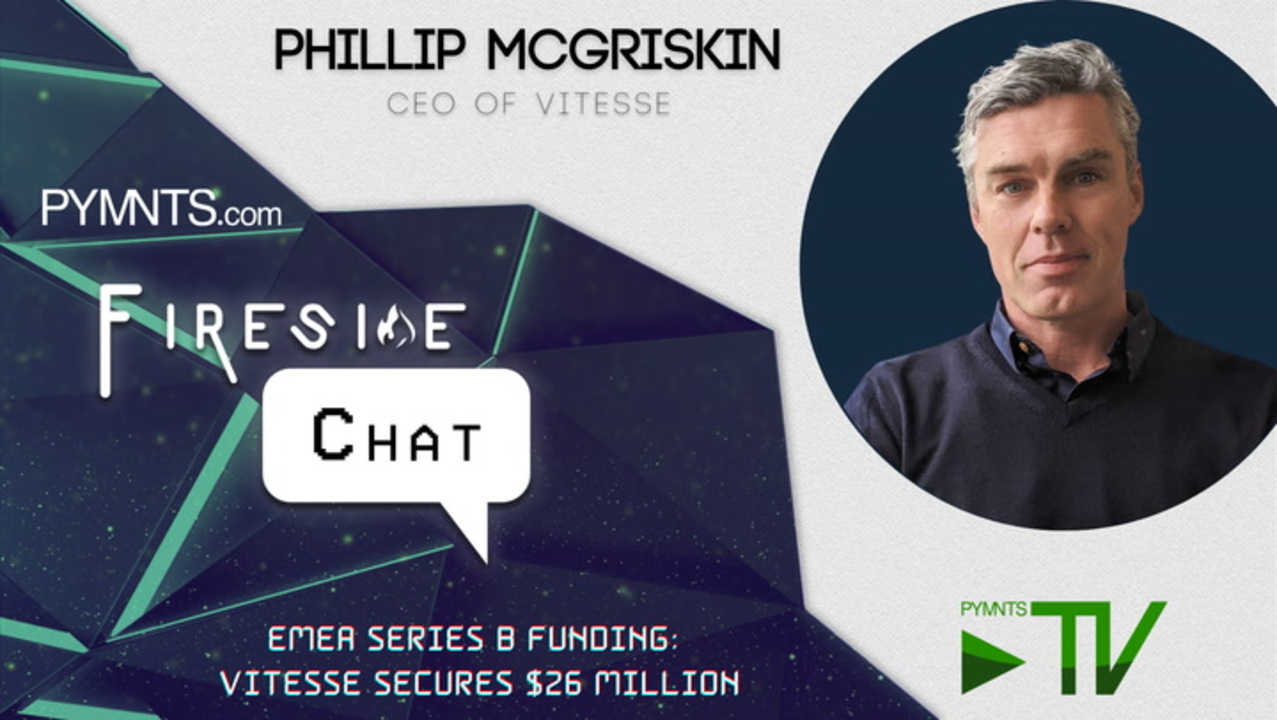 PHILLIP MCGRISKIN

CEO OF VITESSE

PYMNTS.com

FIRESIDE

CHAT

EMEA SERIES B FUNDING:
VITESSE SECURES $26 MILLION

PYMNTS TV